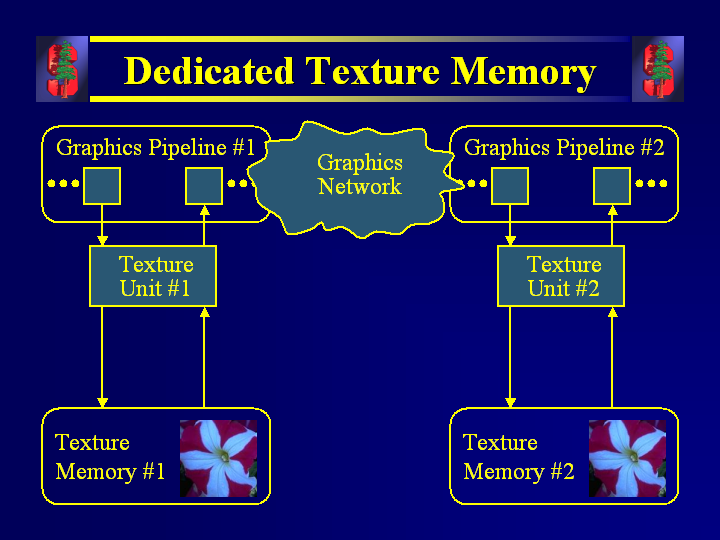 Dedicated Texture Memory

Graphics Pipeline #1

Graphics Network

Graphics Pipeline #2

Texture Unit #1

Texture Unit #2

Texture Memory #1

Texture Memory #2